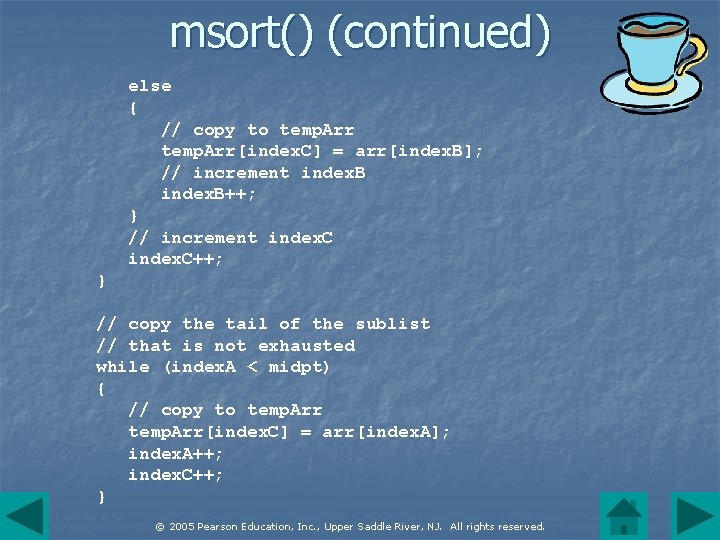 msort() (continued)

else
{
// copy to tempArr
tempArr[indexC] = arr[indexB];
// increment indexB
indexB++;
}
// increment indexC
indexC++;
}

// copy the tail of the sublist
// that is not exhausted
while (indexA < midpt)
{
// copy to tempArr
tempArr[indexC] = arr[indexA];
indexA++;
indexC++;
}

© 2005 Pearson Education, Inc., Upper Saddle River, NJ. All rights reserved.